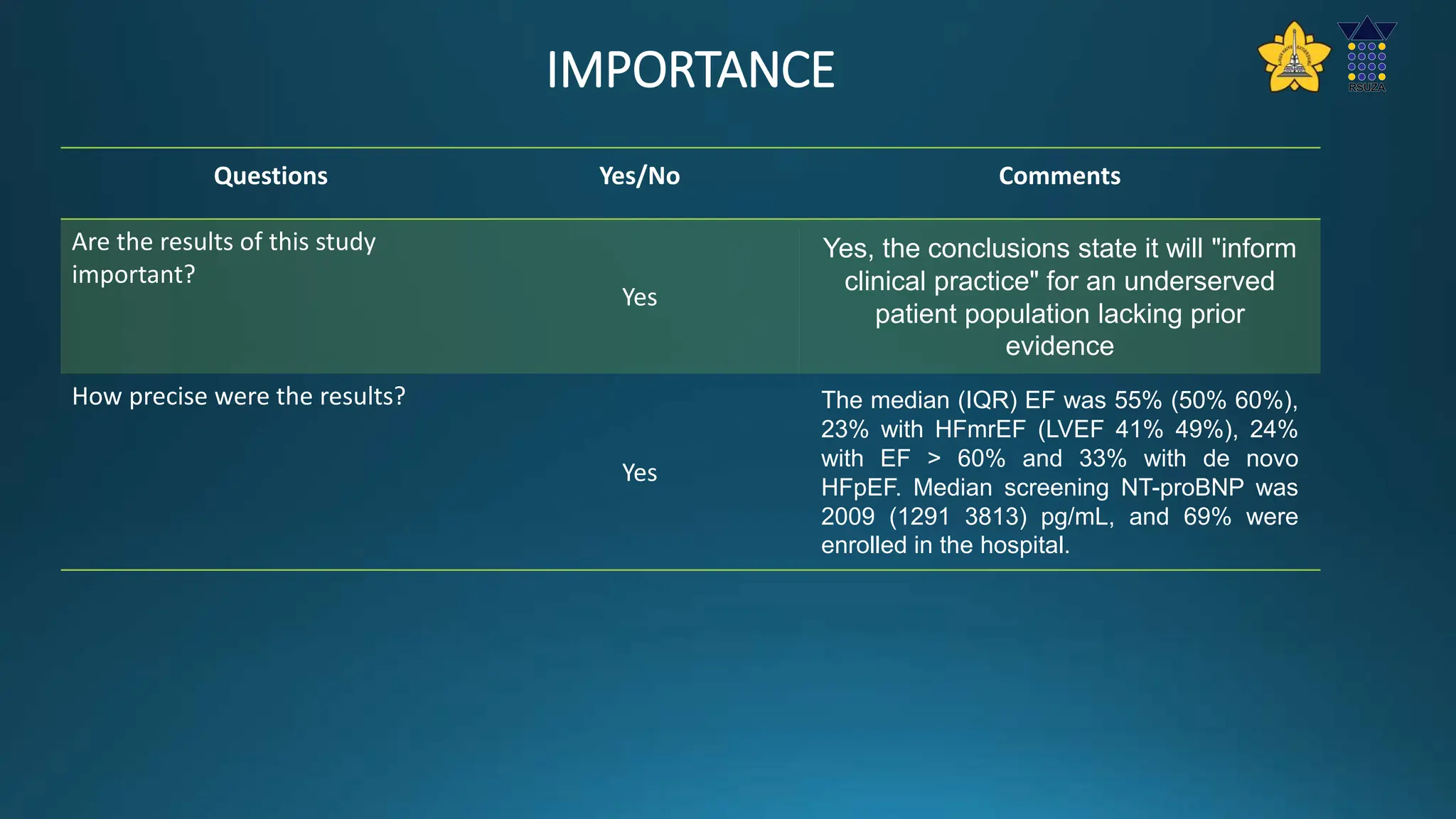 IMPORTANCE

RSUZA

| Questions | Yes/No | Comments |
|---|---|---|
| Are the results of this study important? | Yes | Yes, the conclusions state it will "inform clinical practice" for an underserved patient population lacking prior evidence |
| How precise were the results? | Yes | The median (IQR) EF was 55% (50% 60%), 23% with HFmrEF (LVEF 41% 49%), 24% with EF > 60% and 33% with de novo HFpEF. Median screening NT-proBNP was 2009 (1291 3813) pg/mL, and 69% were enrolled in the hospital. |